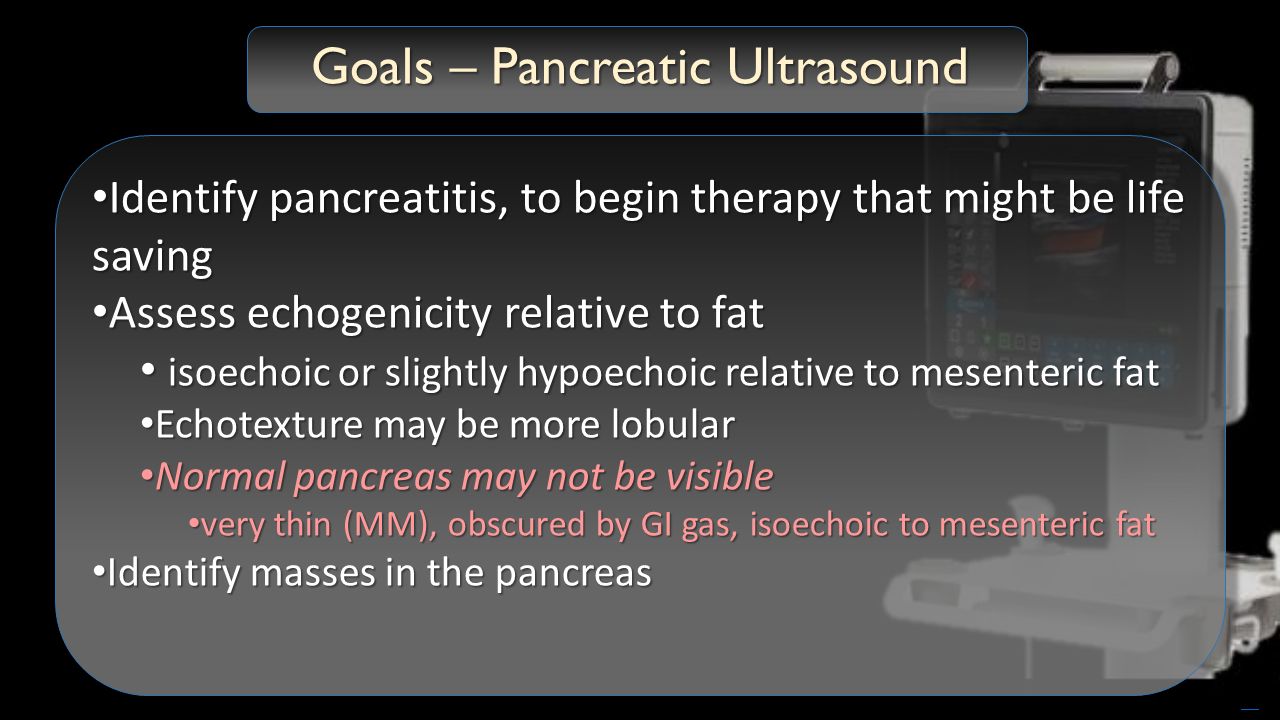 Goals – Pancreatic Ultrasound

• Identify pancreatitis, to begin therapy that might be life saving
• Assess echogenicity relative to fat
• isoechoic or slightly hypoechoic relative to mesenteric fat
• Echotexture may be more lobular
• Normal pancreas may not be visible
• very thin (MM), obscured by GI gas, isoechoic to mesenteric fat
• Identify masses in the pancreas